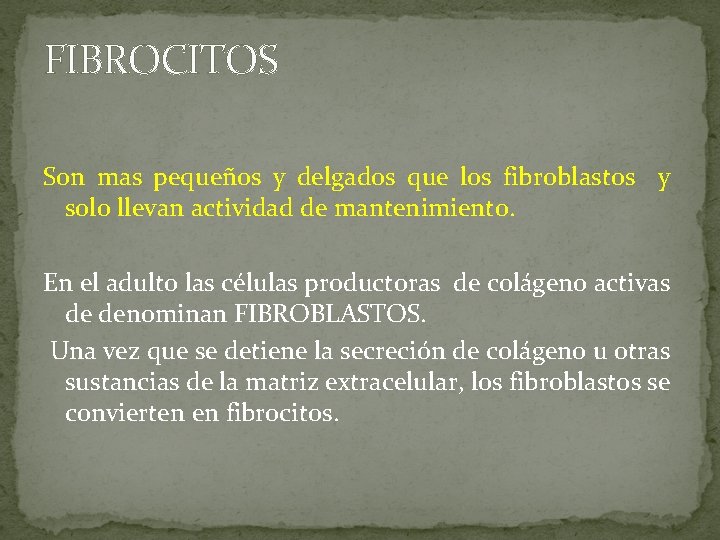 FIBROCITOS

Son mas pequeños y delgados que los fibroblastos y solo llevan actividad de mantenimiento.

En el adulto las células productoras de colágeno activas de denominan FIBROBLASTOS.

Una vez que se detiene la secreción de colágeno u otras sustancias de la matriz extracelular, los fibroblastos se convierten en fibrocitos.